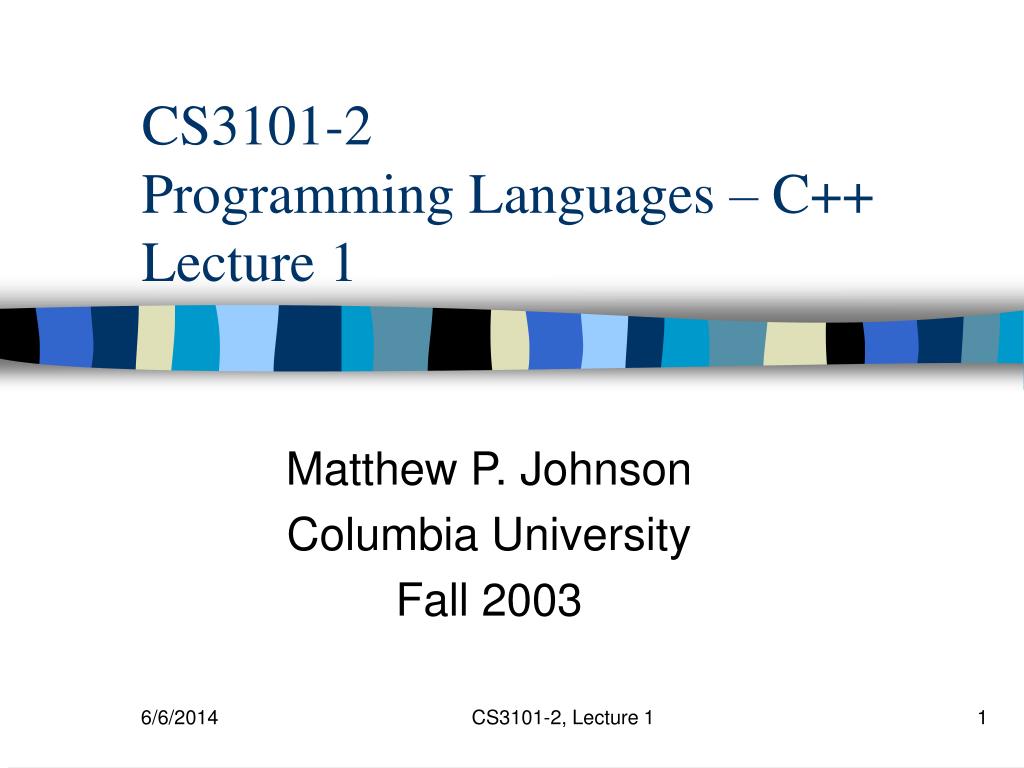 CS3101-2
Programming Languages – C++
Lecture 1

Matthew P. Johnson
Columbia University
Fall 2003

6/6/2014

CS3101-2, Lecture 1

1